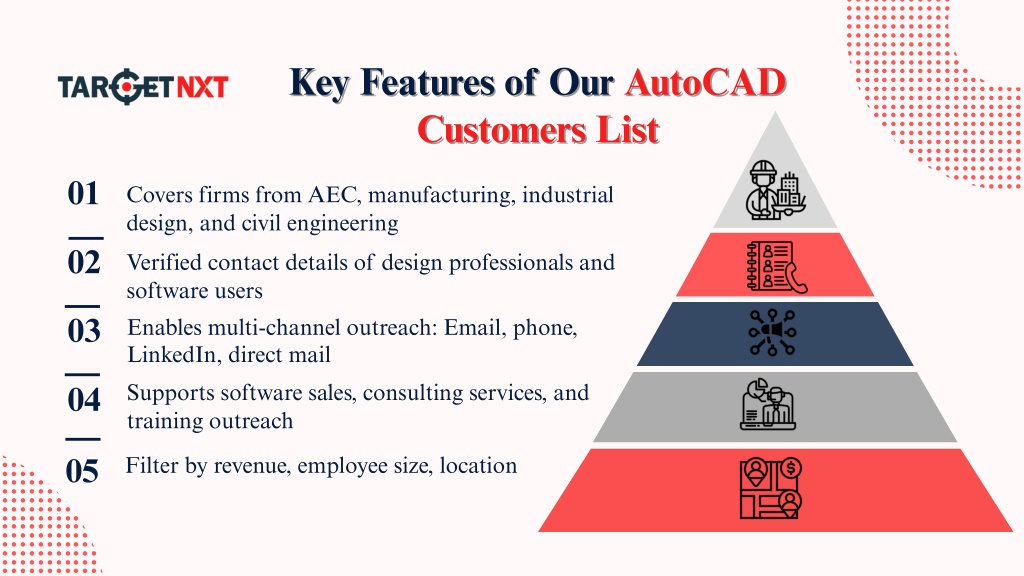 TARGETNXT

Key Features of Our AutoCAD Customers List

01 Covers firms from AEC, manufacturing, industrial design, and civil engineering

02 Verified contact details of design professionals and software users

03 Enables multi-channel outreach: Email, phone, LinkedIn, direct mail

04 Supports software sales, consulting services, and training outreach

05 Filter by revenue, employee size, location